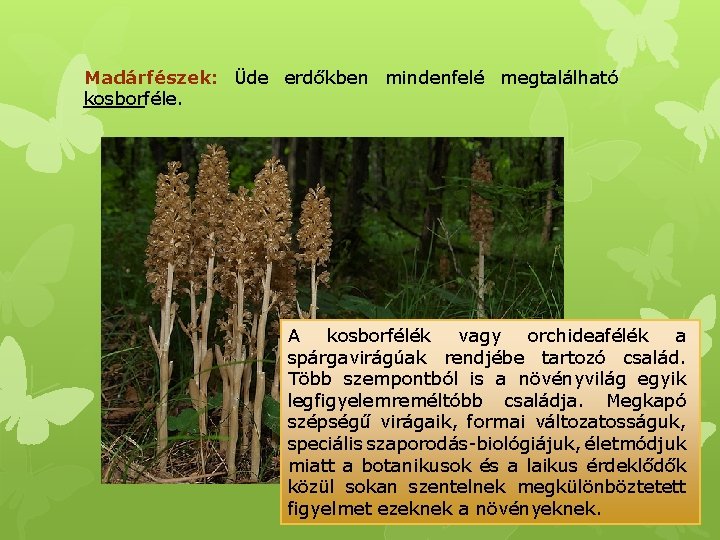 Madárfészek: Üde erdőkben mindenfelé megtalálható kosborféle.

A kosborfélék vagy orchideafélék a spárgavirágúak rendjébe tartozó család. Több szempontból is a növényvilág egyik legfigyelemreméltóbb családja. Megkapó szépségű virágaik, formai változatosságuk, speciális szaporodás-biológiájuk, életmódjuk miatt a botanikusok és a laikus érdeklődők közül sokan szentelnek megkülönböztetett figyelmet ezeknek a növényeknek.